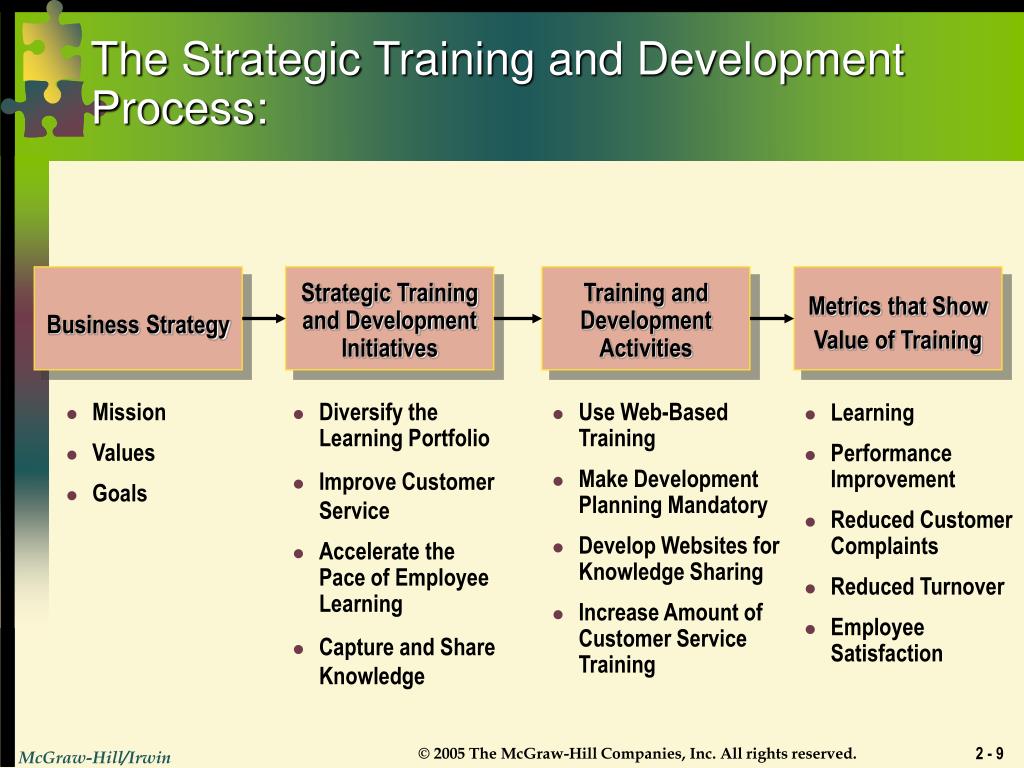 The Strategic Training and Development Process:

Business Strategy

Strategic Training and Development Initiatives

Training and Development Activities

Metrics that Show Value of Training

- Mission
- Values
- Goals

- Diversify the Learning Portfolio
- Improve Customer Service
- Accelerate the Pace of Employee Learning
- Capture and Share Knowledge

- Use Web-Based Training
- Make Development Planning Mandatory
- Develop Websites for Knowledge Sharing
- Increase Amount of Customer Service Training

- Learning
- Performance Improvement
- Reduced Customer Complaints
- Reduced Turnover
- Employee Satisfaction

McGraw-Hill/Irwin

© 2005 The McGraw-Hill Companies, Inc. All rights reserved.

2 - 9